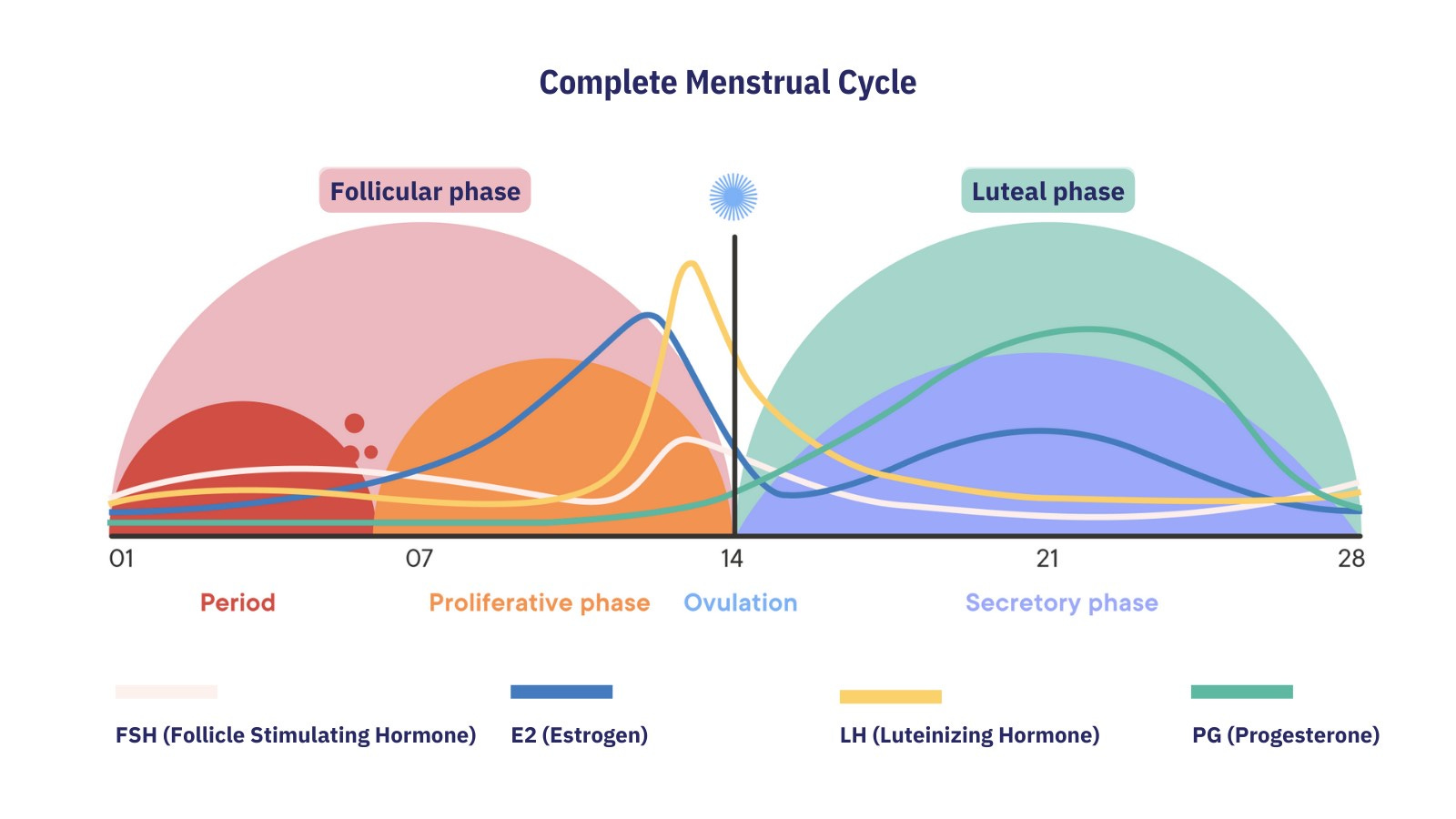 Complete Menstrual Cycle

Follicular phase

Luteal phase

01

07

14

21

28

Period

Proliferative phase

Ovulation

Secretory phase

FSH (Follicle Stimulating Hormone)

E2 (Estrogen)

LH (Luteinizing Hormone)

PG (Progesterone)